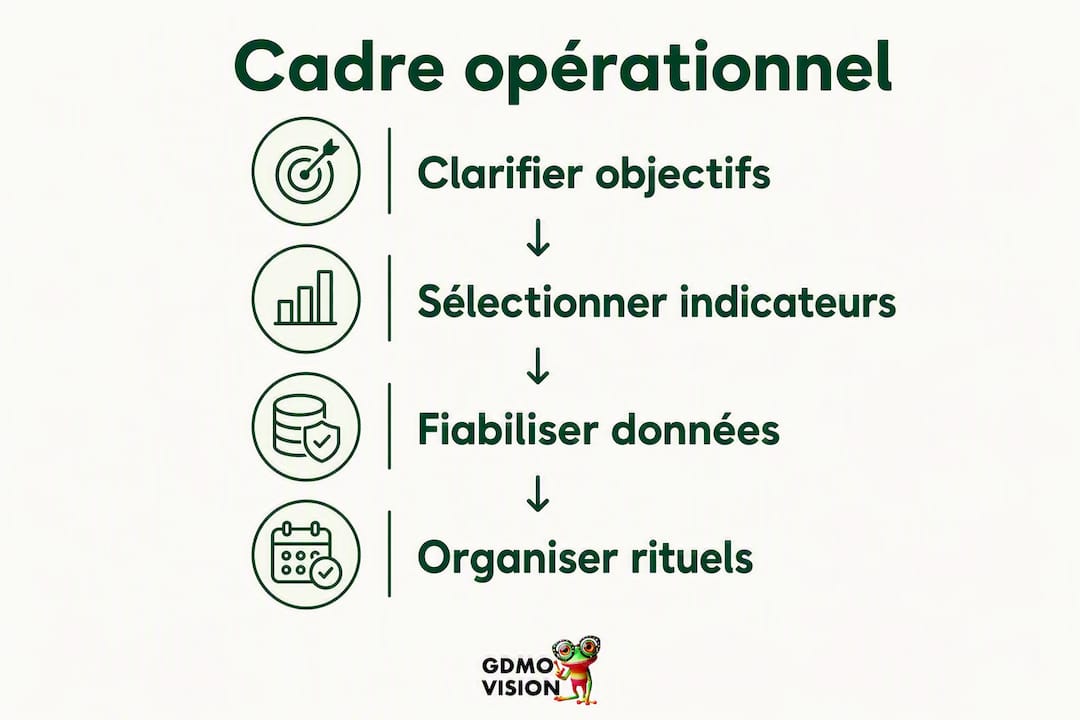 Cadre opérationnel

Clarifier objectifs

↓

Sélectionner indicateurs

↓

Fiabiliser données

↓

Organiser rituels

GDMO VISION